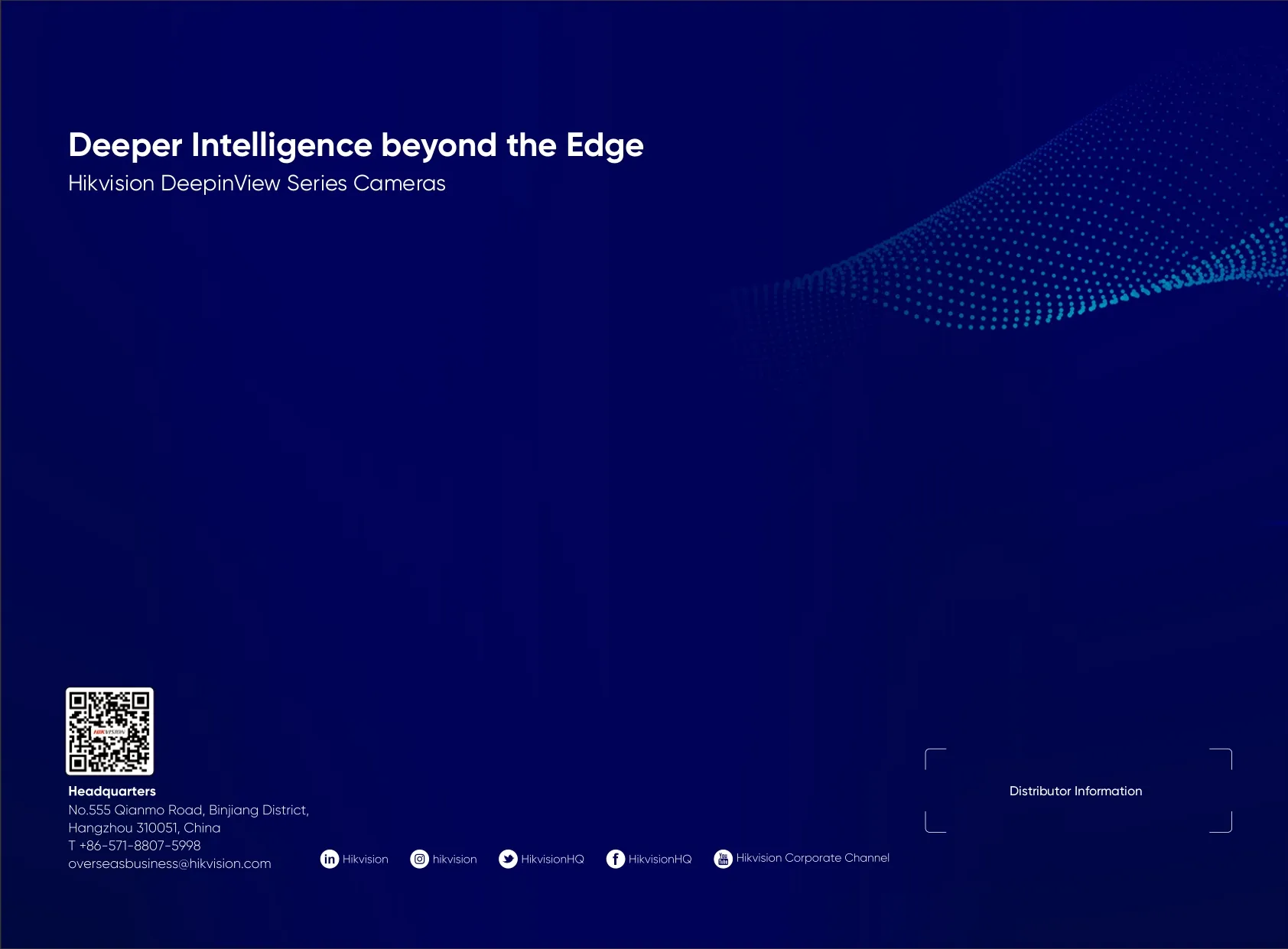 Deeper Intelligence beyond the Edge
Hikvision DeepinView Series Cameras

HIKVISION

Headquarters
No.555 Qianmo Road, Binjiang District,
Hangzhou 310051, China
T +86-571-8807-5998
overseasbusiness@hikvision.com

Hikvision hikvision HikvisionHQ HikvisionHQ Hikvision Corporate Channel

Distributor Information